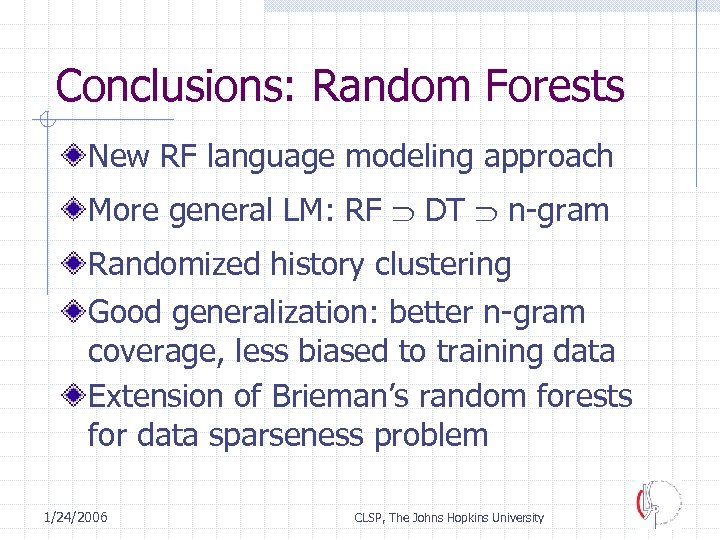 Conclusions: Random Forests

New RF language modeling approach

More general LM: RF $\supset$ DT $\supset$ n-gram

Randomized history clustering

Good generalization: better n-gram coverage, less biased to training data

Extension of Brieman's random forests for data sparseness problem

1/24/2006

CLSP, The Johns Hopkins University